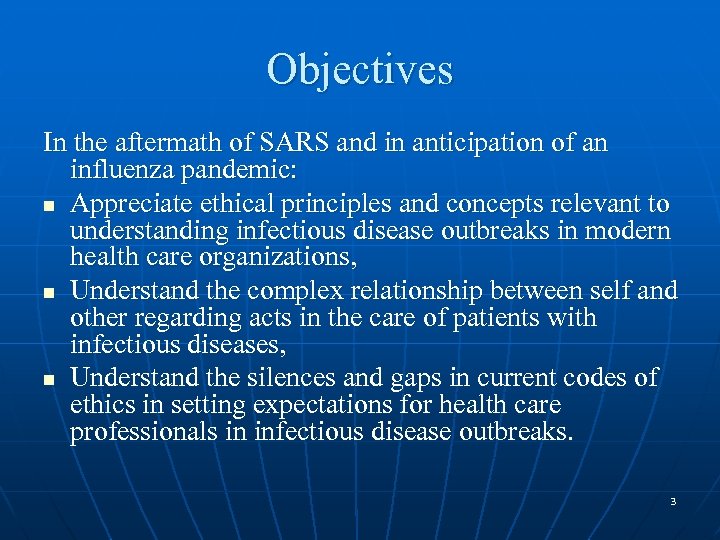 Objectives

In the aftermath of SARS and in anticipation of an influenza pandemic:

- Appreciate ethical principles and concepts relevant to understanding infectious disease outbreaks in modern health care organizations,
- Understand the complex relationship between self and other regarding acts in the care of patients with infectious diseases,
- Understand the silences and gaps in current codes of ethics in setting expectations for health care professionals in infectious disease outbreaks.

3